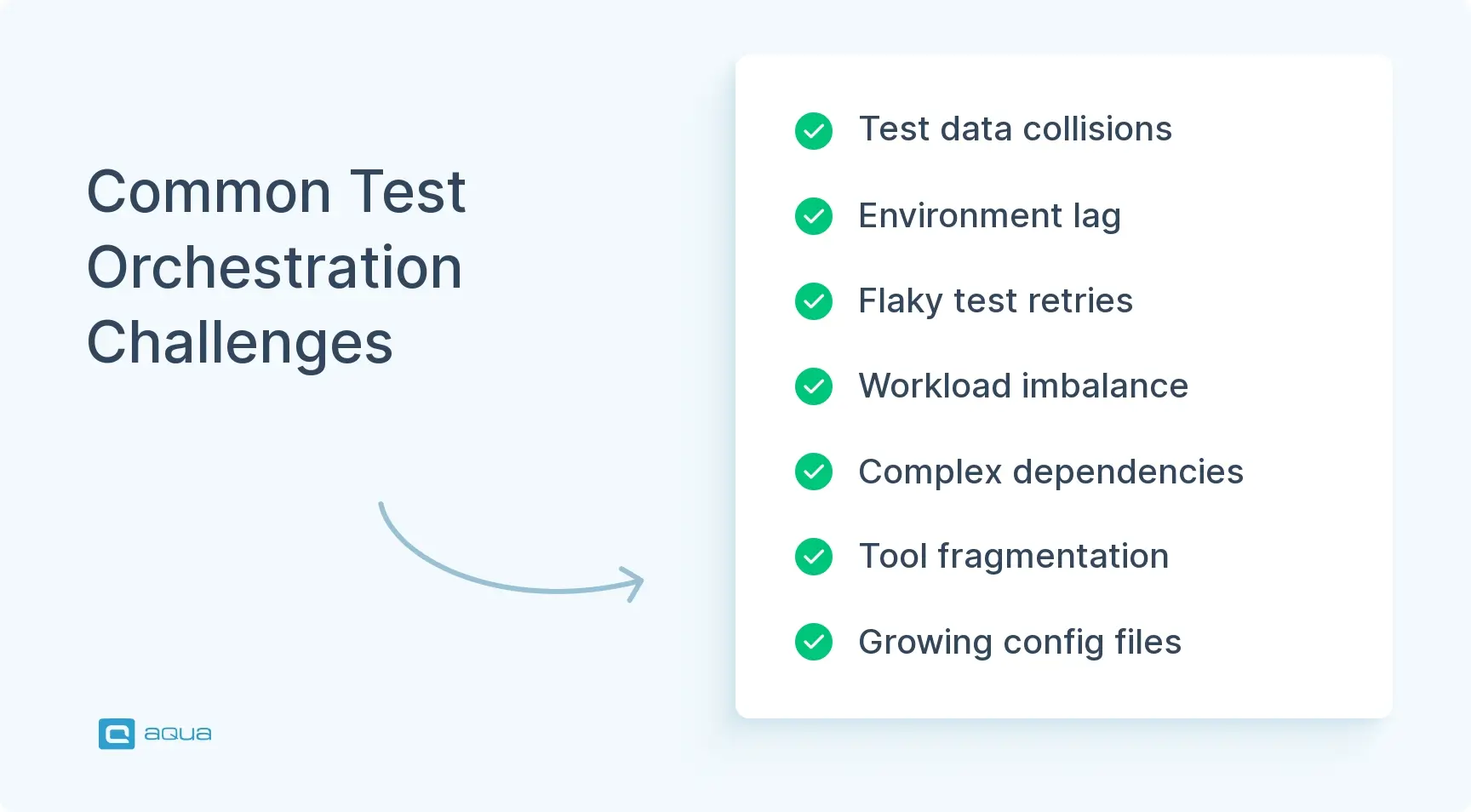 Common Test Orchestration Challenges

Test data collisions

Environment lag

Flaky test retries

Workload imbalance

Complex dependencies

Tool fragmentation

Growing config files

aqua